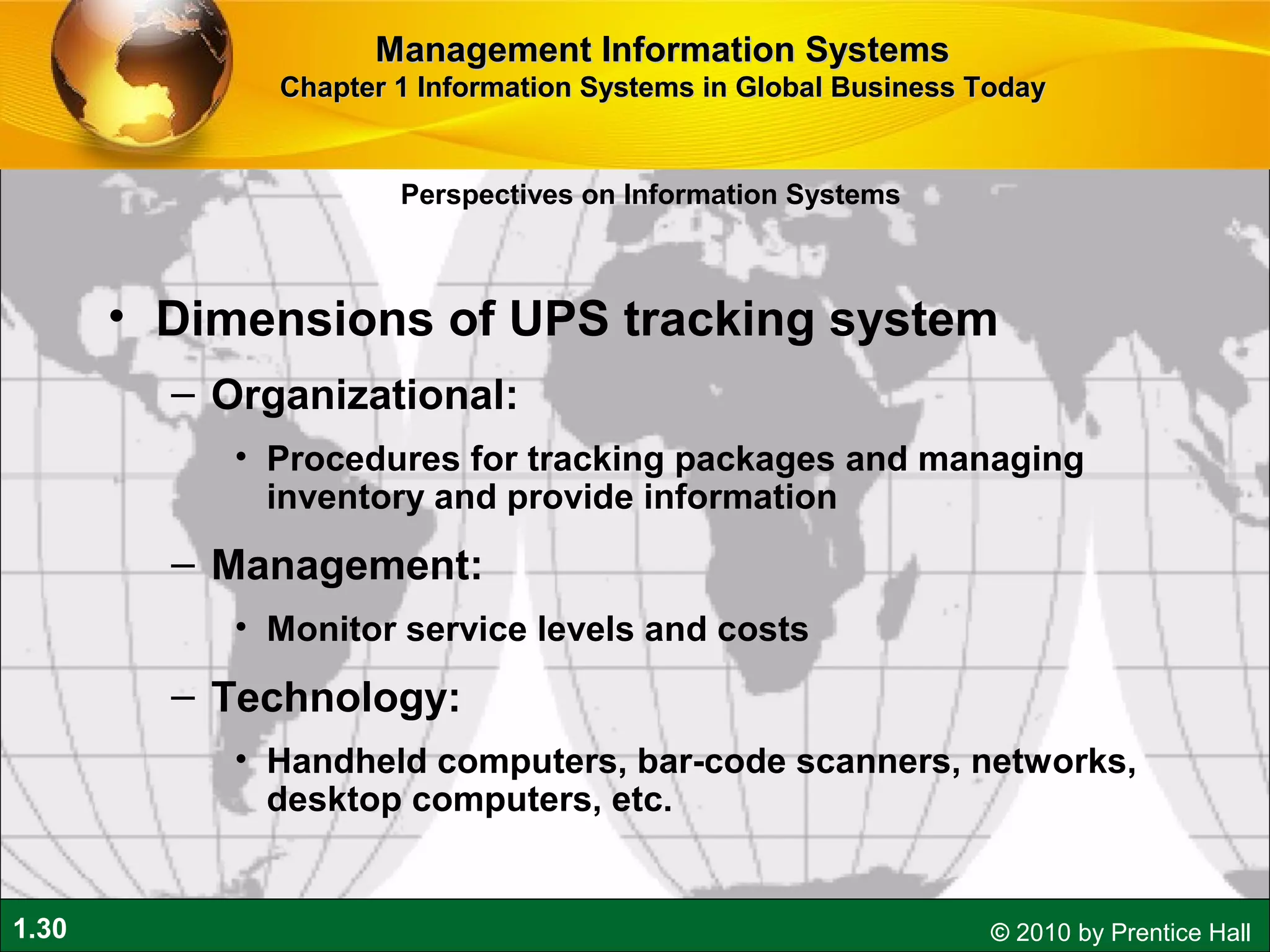 Management Information Systems
Chapter 1 Information Systems in Global Business Today

Perspectives on Information Systems

• Dimensions of UPS tracking system
– Organizational:
• Procedures for tracking packages and managing inventory and provide information
– Management:
• Monitor service levels and costs
– Technology:
• Handheld computers, bar-code scanners, networks, desktop computers, etc.

1.30

© 2010 by Prentice Hall